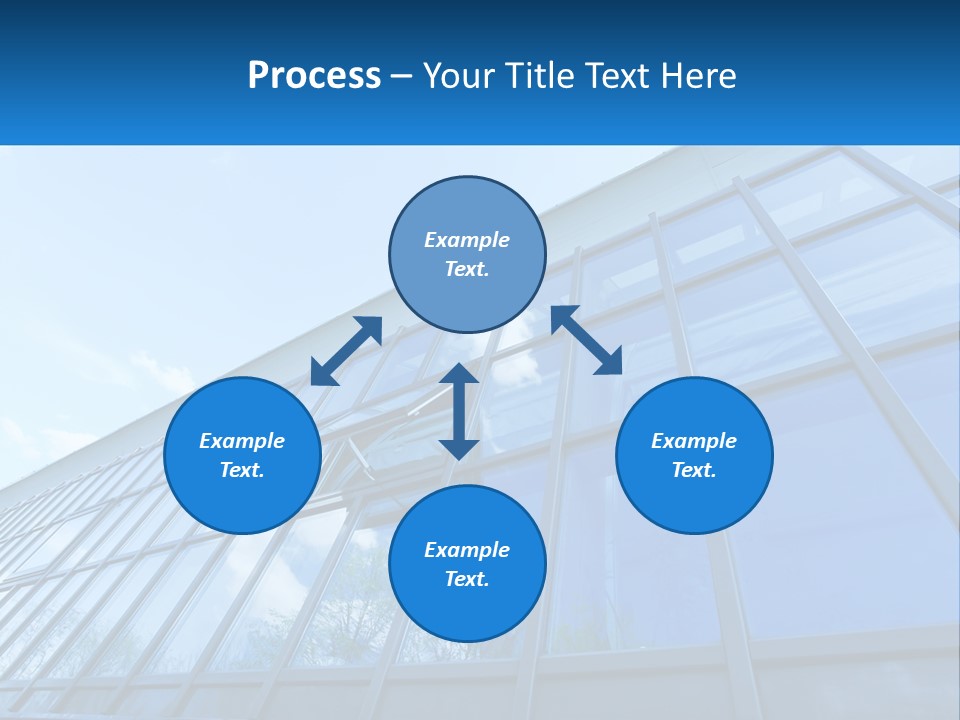 Process – Your Title Text Here

Example Text.

Example Text.

Example Text.

Example Text.